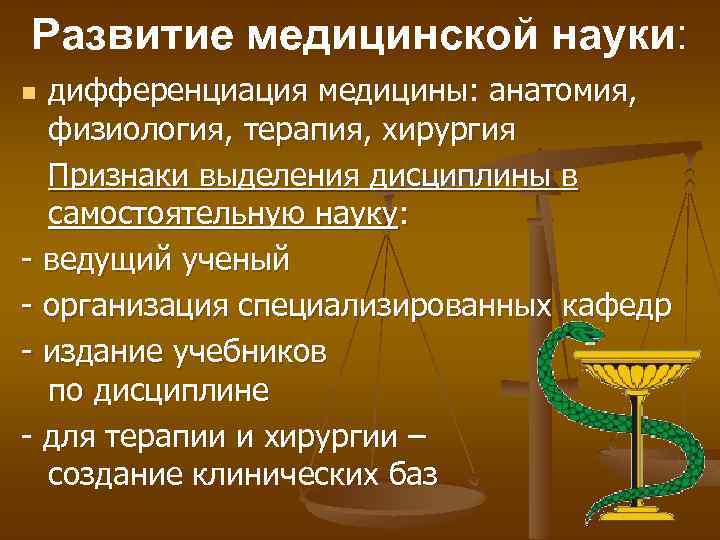 Развитие медицинской науки:

дифференциация медицины: анатомия, физиология, терапия, хирургия

Признаки выделения дисциплины в самостоятельную науку:

- ведущий ученый
- организация специализированных кафедр
- издание учебников по дисциплине
- для терапии и хирургии – создание клинических баз